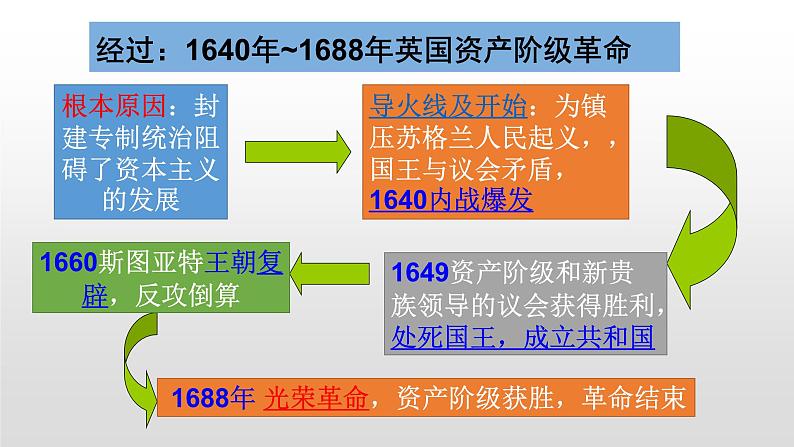 经过：1640年~1688年英国资产阶级革命

根本原因：封建专制统治阻碍了资本主义的发展

导火线及开始：为镇压苏格兰人民起义，，国王与议会矛盾，1640内战爆发

1649资产阶级和新贵族领导的议会获得胜利，处死国王，成立共和国

1660斯图亚特王朝复辟，反攻倒算

1688年 光荣革命，资产阶级获胜，革命结束